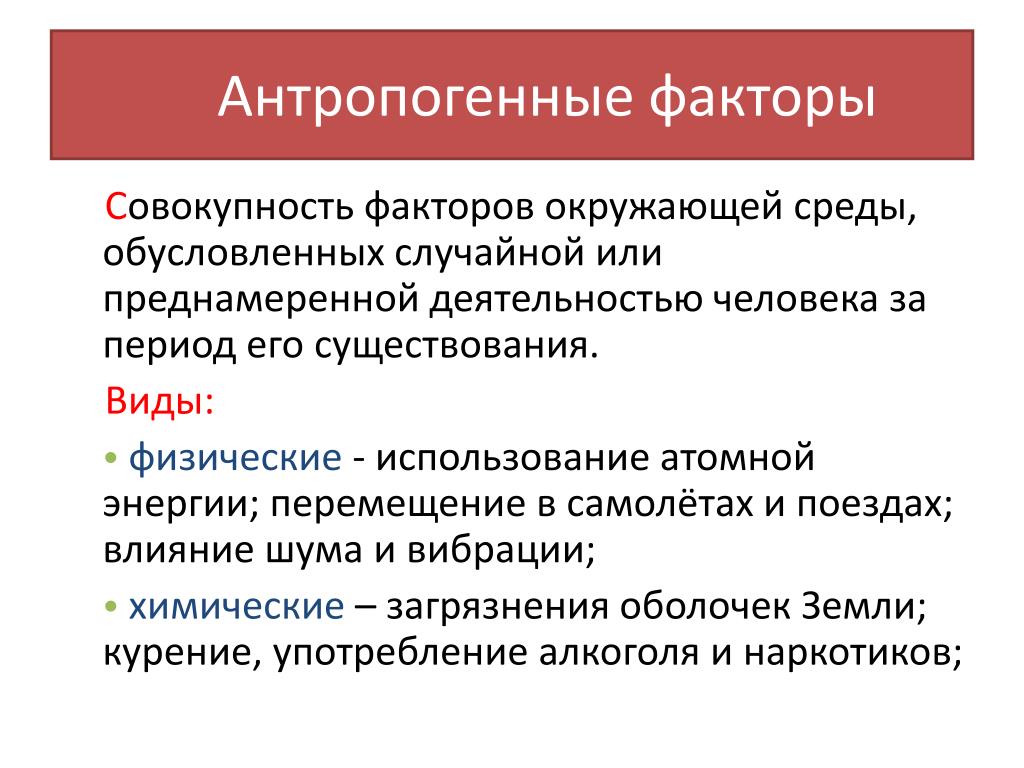 Антропогенные факторы

Совокупность факторов окружающей среды, обусловленных случайной или преднамеренной деятельностью человека за период его существования.

Виды:

• физические - использование атомной энергии; перемещение в самолётах и поездах; влияние шума и вибрации;

• химические – загрязнения оболочек Земли; курение, употребление алкоголя и наркотиков;